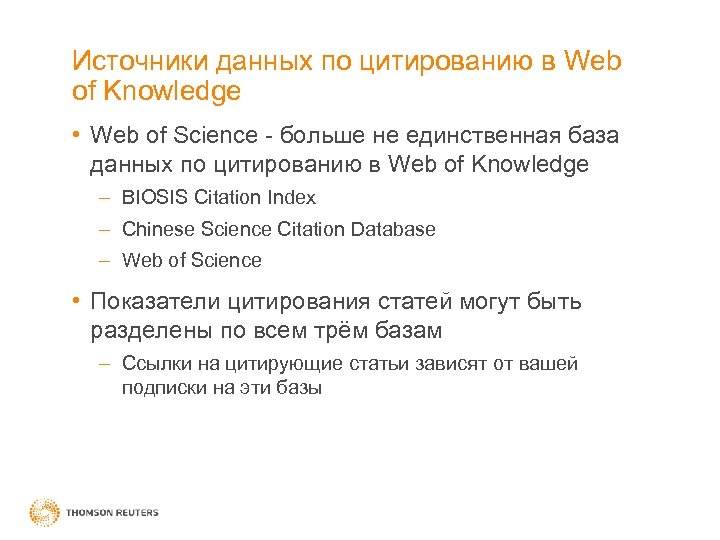 Источники данных по цитированию в Web of Knowledge

• Web of Science - больше не единственная база данных по цитированию в Web of Knowledge
  – BIOSIS Citation Index
  – Chinese Science Citation Database
  – Web of Science

• Показатели цитирования статей могут быть разделены по всем трём базам
  – Ссылки на цитирующие статьи зависят от вашей подписки на эти базы

THOMSON REUTERS